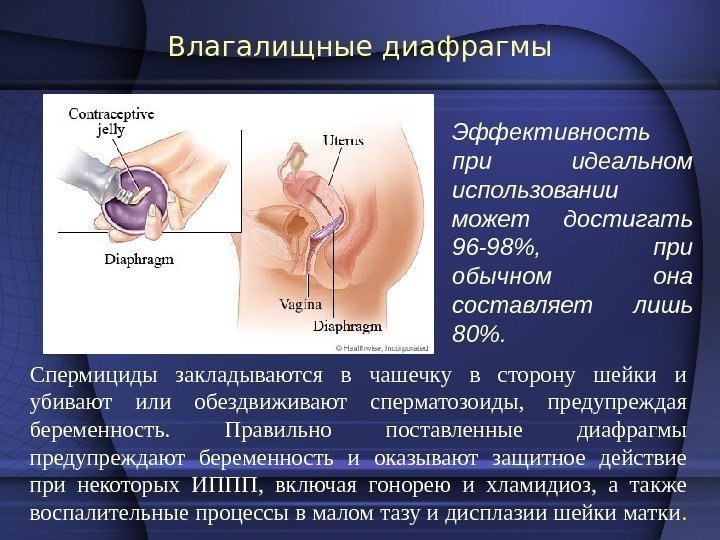 Влагалищные диафрагмы

Contraceptive jelly

Diaphragm

Uterus

Vagina

Diaphragm

© Healthwise, Incorporated

Эффективность при идеальном использовании может достигать 96-98%, при обычном она составляет лишь 80%.

Спермициды закладываются в чашечку в сторону шейки и убивают или обездвиживают сперматозоиды, предупреждая беременность. Правильно поставленные диафрагмы предупреждают беременность и оказывают защитное действие при некоторых ИППП, включая гонорею и хламидиоз, а также воспалительные процессы в малом тазу и дисплазии шейки матки.